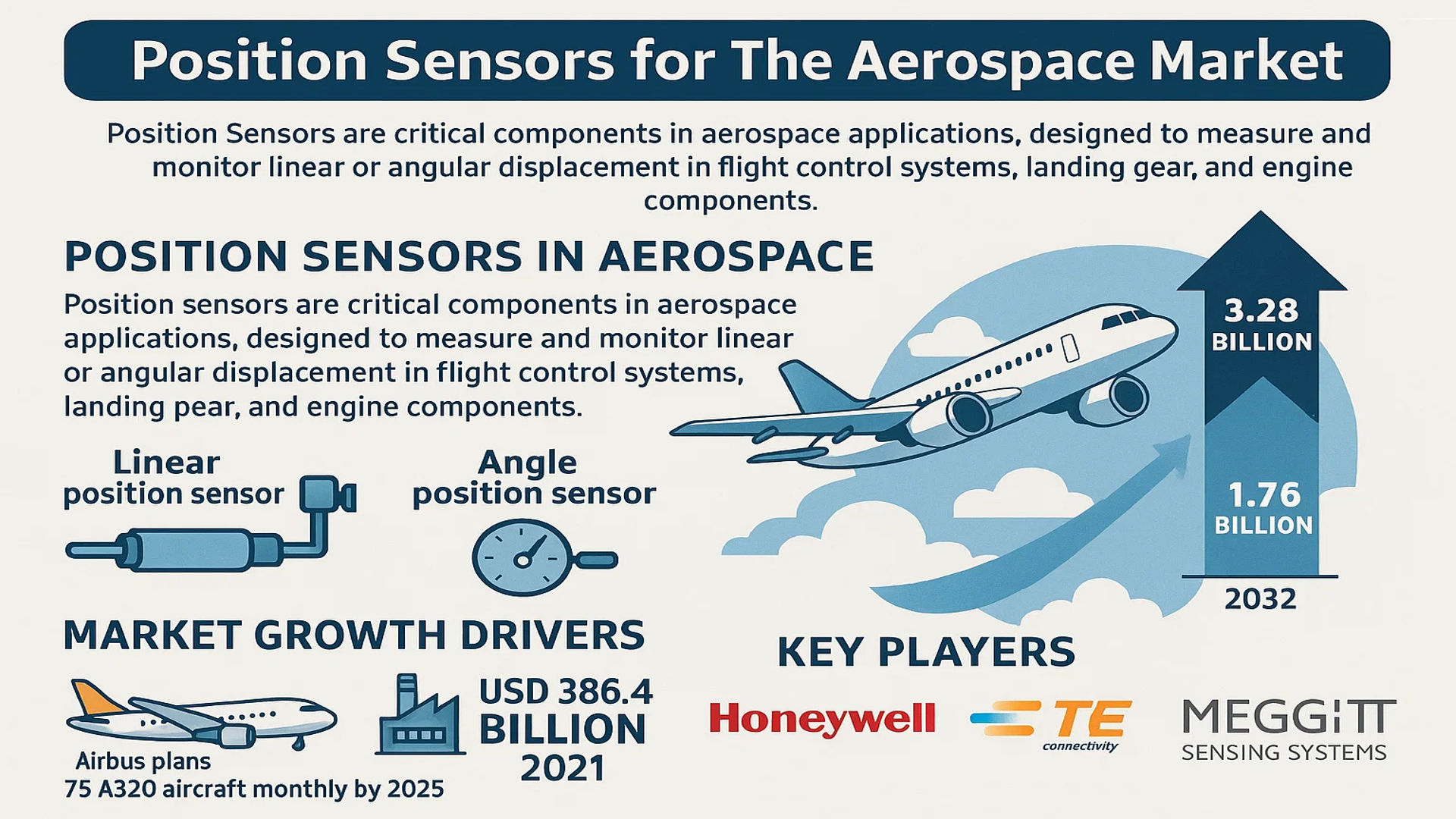 Position Sensors for The Aerospace Market

Position Sensors are critical components in aerospace applications, designed to measure and monitor linear or angular displacement in flight control systems, landing gear, and engine components.

POSITION SENSORS IN AEROSPACE

Position sensors are critical components in aerospace applications, designed to measure and monitor linear or angular displacement in flight control systems, landing pear, and engine components.

Linear position sensor

Angle position sensor

3.28 BILLION

1.76 BILLION

2032

MARKET GROWTH DRIVERS

Airbus plans 75 A320 aircraft monthly by 2025

USD 386.4 BILLION 2021

KEY PLAYERS

Honeywell

TE connectivity

MEGGITT SENSING SYSTEMS